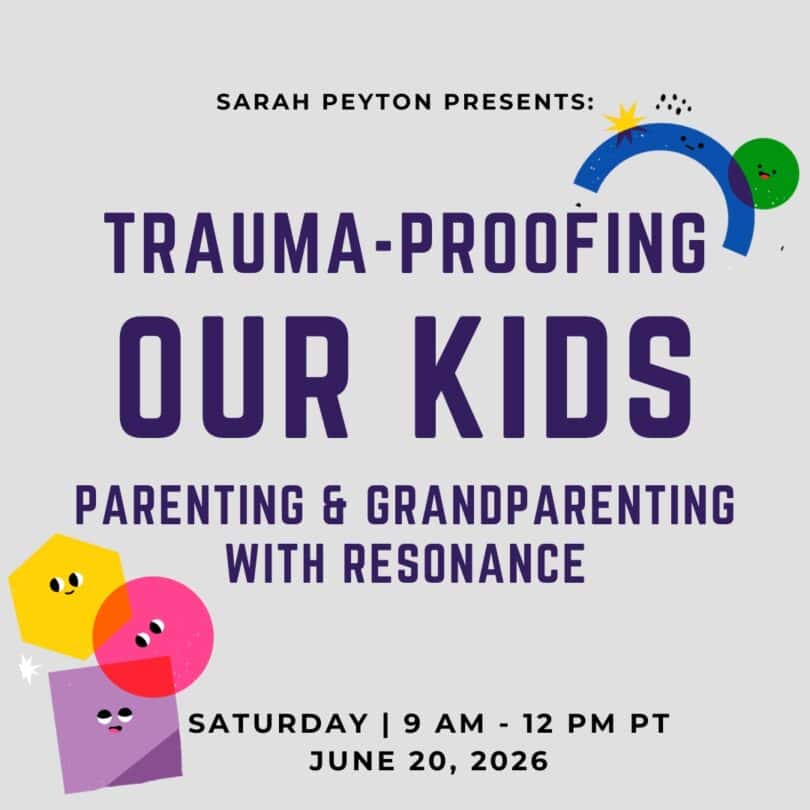 SARAH PEYTON PRESENTS:

TRAUMA-PROOFING
OUR KIDS

PARENTING & GRANDPARENTING WITH RESONANCE

SATURDAY | 9 AM - 12 PM PT
JUNE 20, 2026